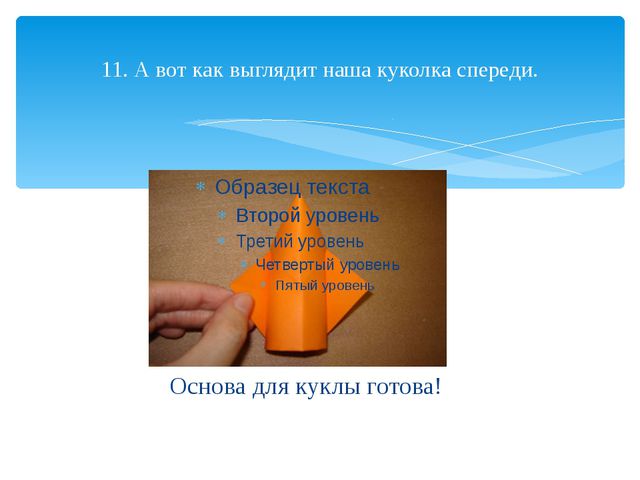 11. А вот как выглядит наша куколка спереди.

Образец текста

Второй уровень

Третий уровень

Четвертый уровень

Пятый уровень

Основа для куклы готова!